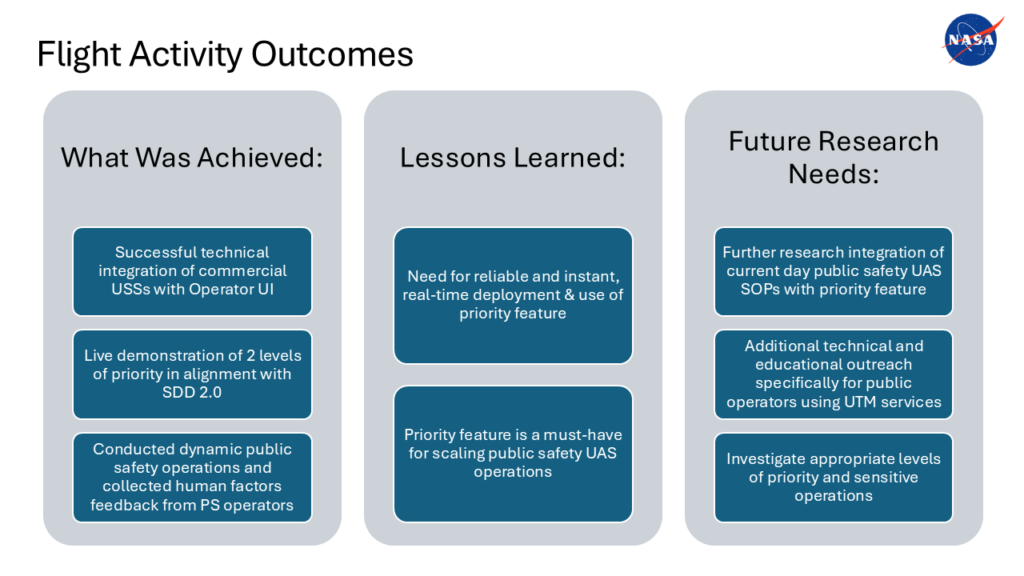 Flight Activity Outcomes

NASA

What Was Achieved:

Successful technical integration of commercial USSs with Operator UI

Live demonstration of 2 levels of priority in alignment with SDD 2.0

Conducted dynamic public safety operations and collected human factors feedback from PS operators

Lessons Learned:

Need for reliable and instant, real-time deployment & use of priority feature

Priority feature is a must-have for scaling public safety UAS operations

Future Research Needs:

Further research integration of current day public safety UAS SOPs with priority feature

Additional technical and educational outreach specifically for public operators using UTM services

Investigate appropriate levels of priority and sensitive operations